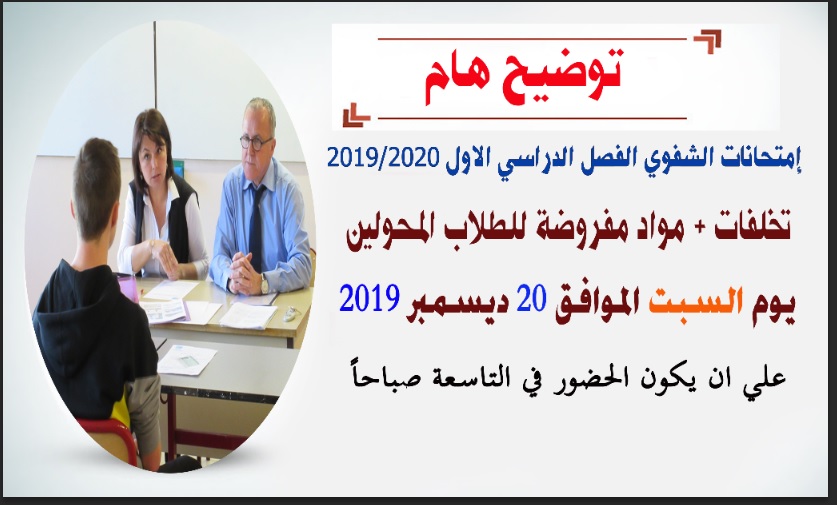 توضيح هام

إمتحانات الشفوي الفصل الدراسي الاول 2019/2020

تخلفات + مواد مفروضة للطلاب المحولين

يوم السبت الموافق 20 ديسمبر 2019

علي ان يكون الحضور في التاسعة صباحاً